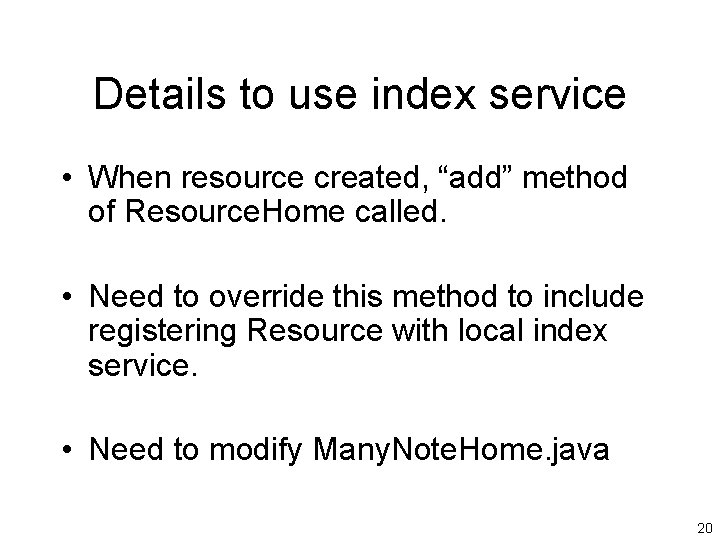 Details to use index service

• When resource created, “add” method of ResourceHome called.

• Need to override this method to include registering Resource with local index service.

• Need to modify ManyNoteHome.java

20